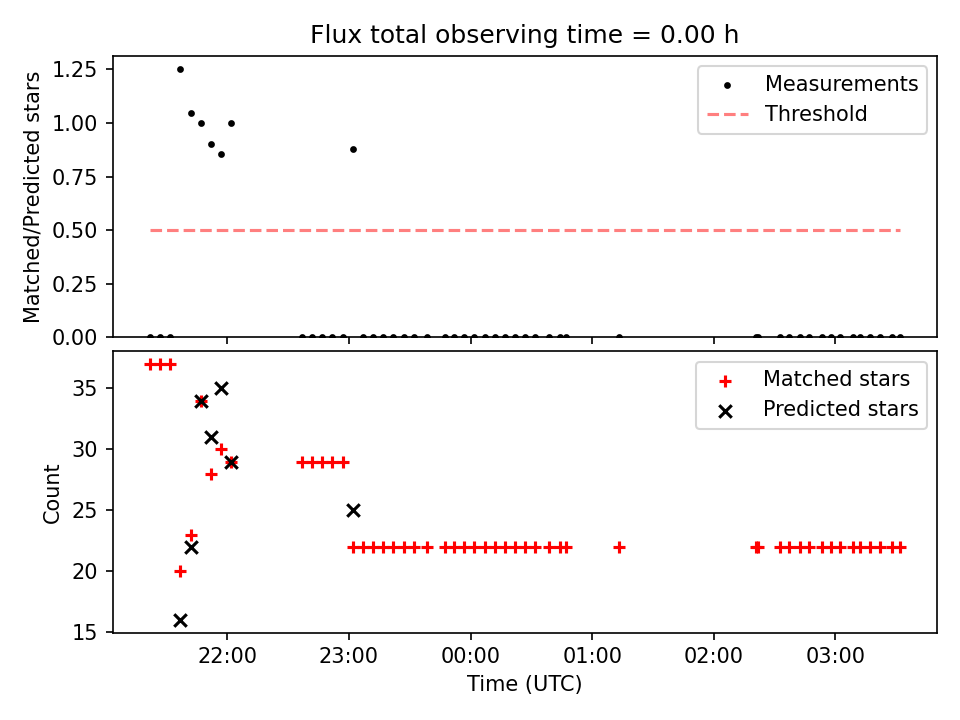 Flux total observing time = 0.00 h

Matched/Predicted stars

1.25
1.00
0.75
0.50
0.25
0.00

Measurements
Threshold

Count

35
30
25
20
15

Matched stars
Predicted stars

22:00
23:00
00:00
01:00
02:00
03:00

Time (UTC)